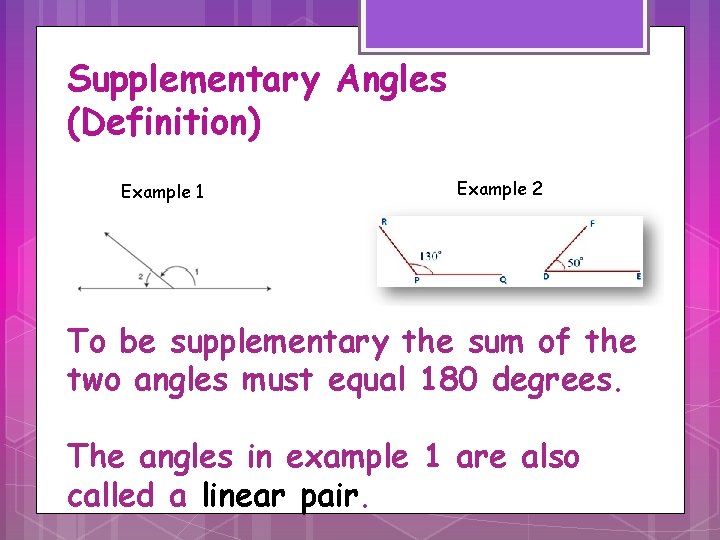 Supplementary Angles (Definition)

Example 1

2 1

Example 2

R 130° P Q

F 50° D E

To be supplementary the sum of the two angles must equal 180 degrees.

The angles in example 1 are also called a linear pair.